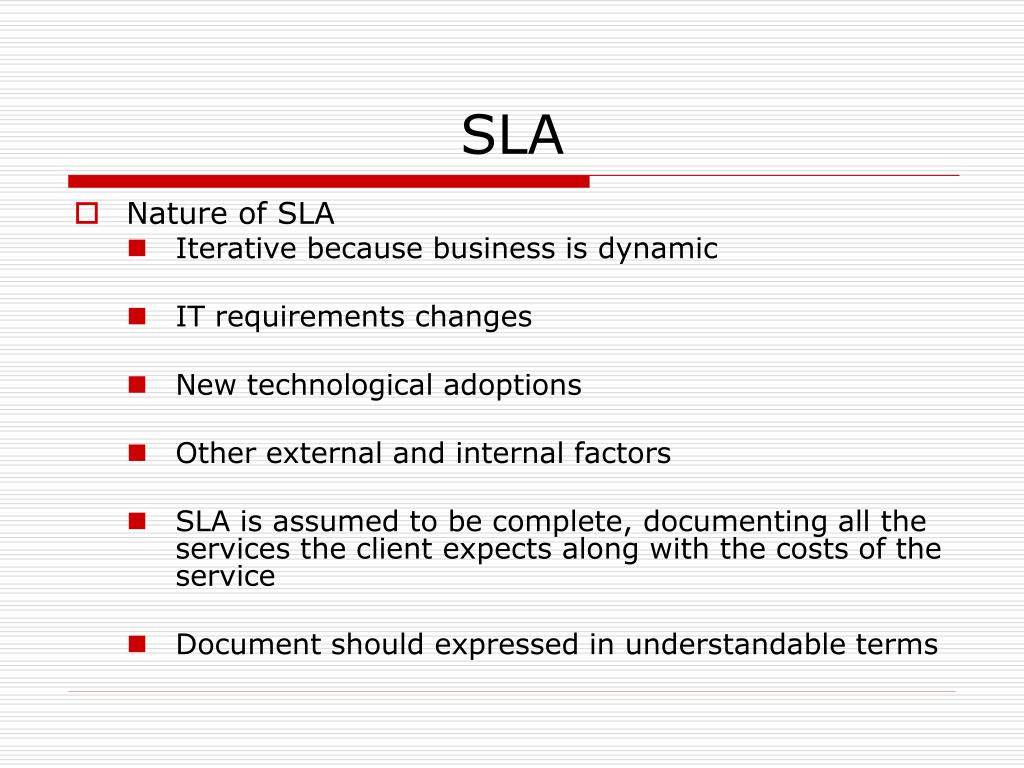 SLA

Nature of SLA

Iterative because business is dynamic

IT requirements changes

New technological adoptions

Other external and internal factors

SLA is assumed to be complete, documenting all the services the client expects along with the costs of the service

Document should expressed in understandable terms